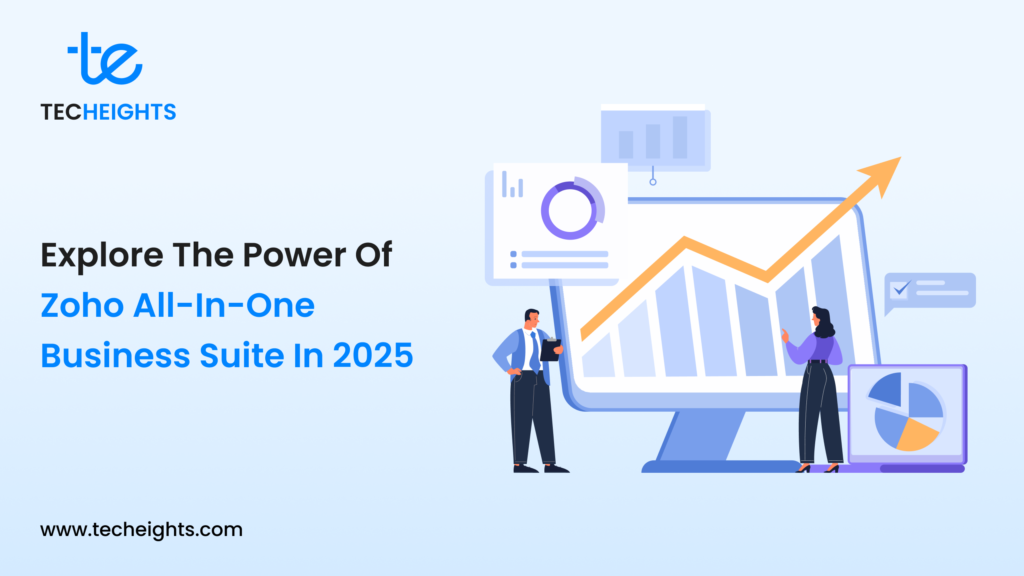 te
TECHEIGHTS

Explore The Power Of
Zoho All-In-One
Business Suite In 2025

www.techeights.com